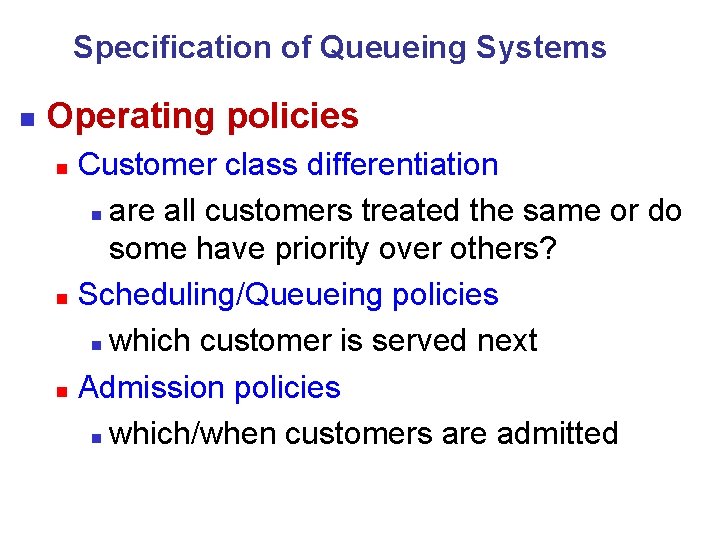 Specification of Queueing Systems

- Operating policies
  - Customer class differentiation
    - are all customers treated the same or do some have priority over others?
  - Scheduling/Queueing policies
    - which customer is served next
  - Admission policies
    - which/when customers are admitted